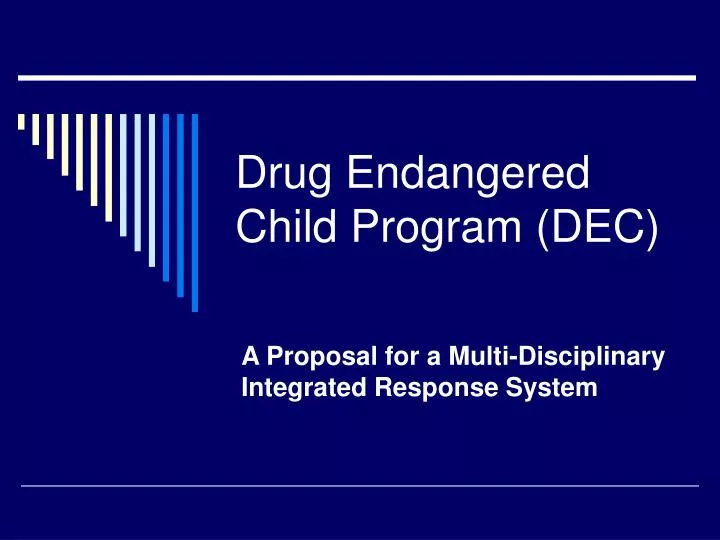 Drug Endangered Child Program (DEC)

A Proposal for a Multi-Disciplinary Integrated Response System